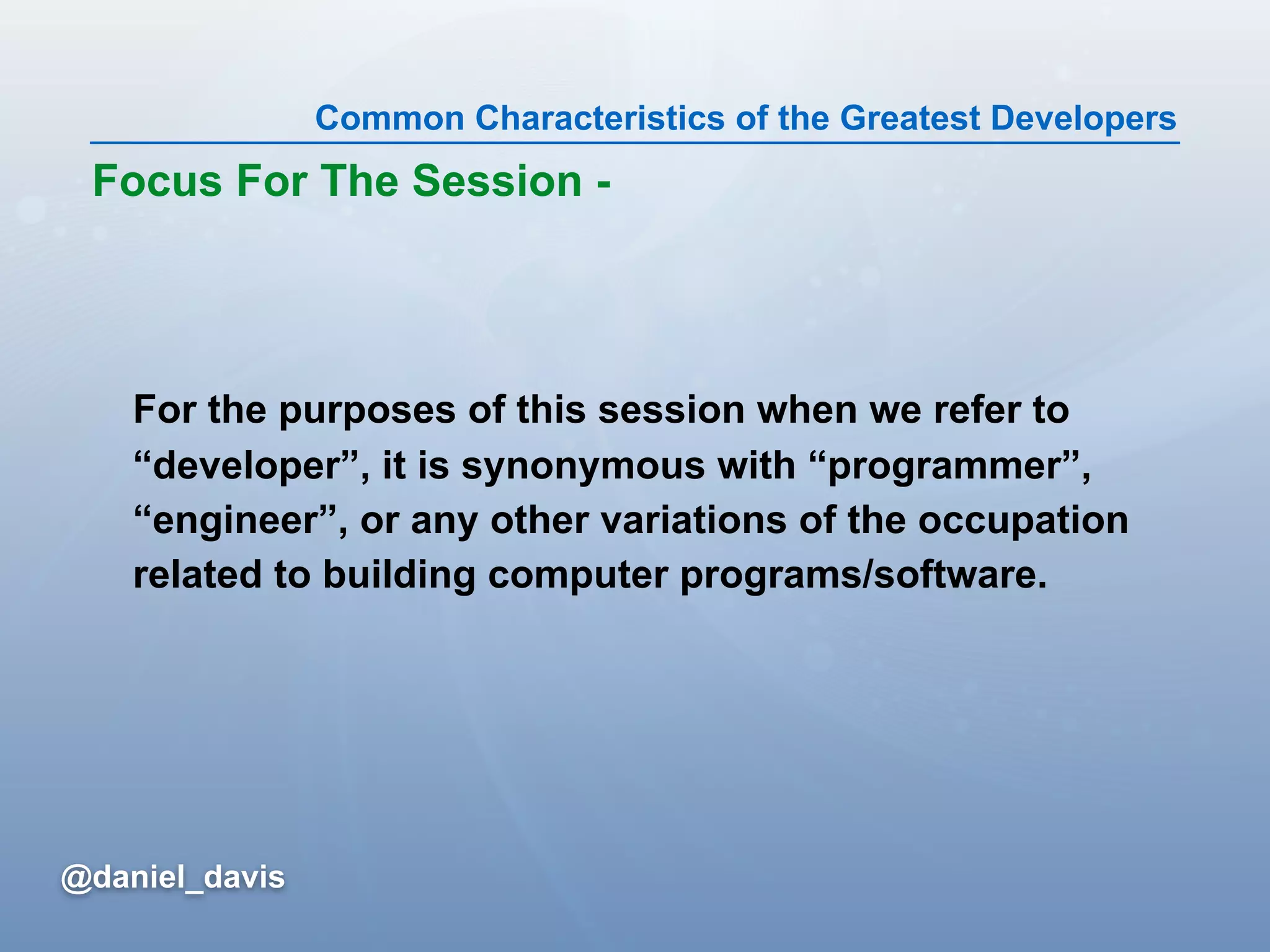 Common Characteristics of the Greatest Developers

Focus For The Session -

For the purposes of this session when we refer to “developer”, it is synonymous with “programmer”, “engineer”, or any other variations of the occupation related to building computer programs/software.

@daniel_davis